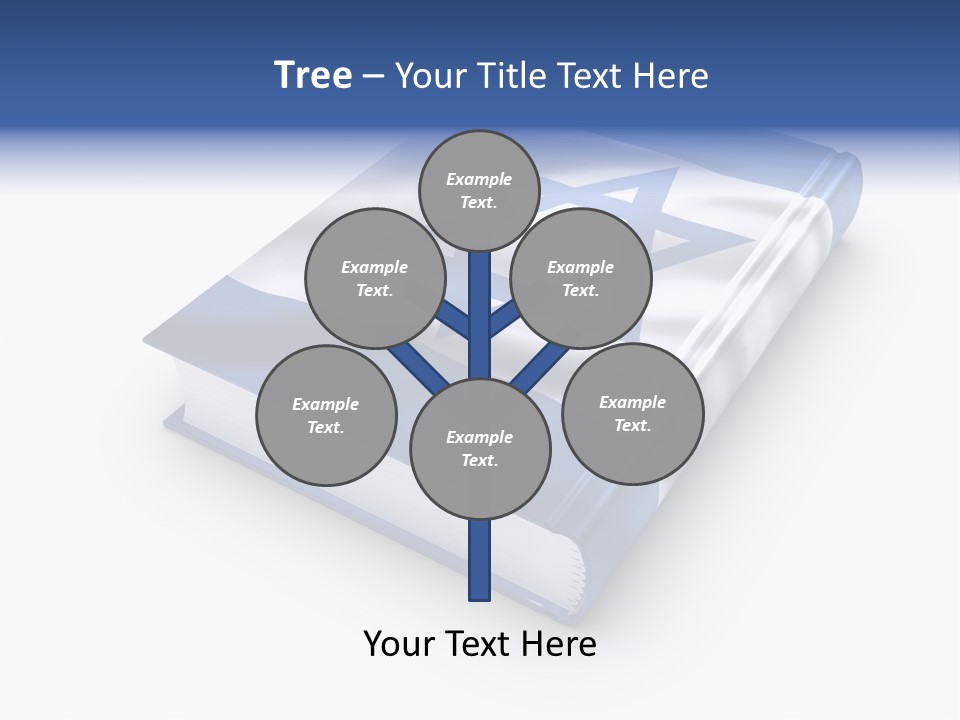 Tree – Your Title Text Here

Example Text.

Example Text.

Example Text.

Example Text.

Example Text.

Example Text.

Your Text Here